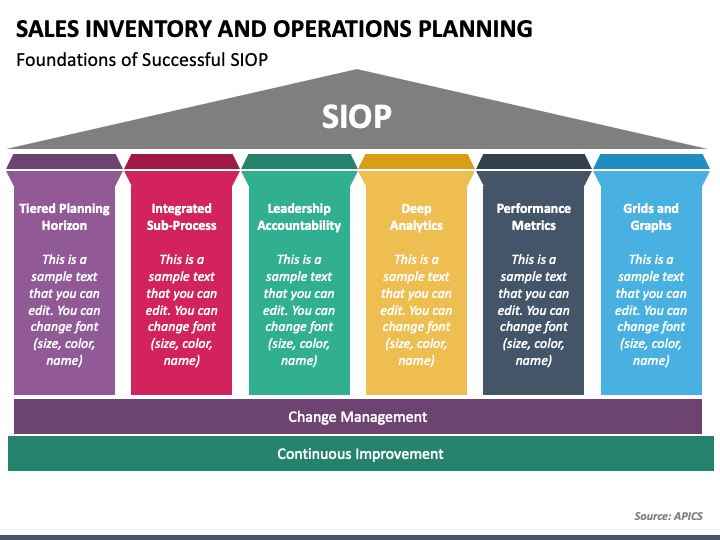 SALES INVENTORY AND OPERATIONS PLANNING

Foundations of Successful SIOP

SIOP

Tiered Planning Horizon

This is a sample text that you can edit. You can change font (size, color, name)

Integrated Sub-Process

This is a sample text that you can edit. You can change font (size, color, name)

Leadership Accountability

This is a sample text that you can edit. You can change font (size, color, name)

Deep Analytics

This is a sample text that you can edit. You can change font (size, color, name)

Performance Metrics

This is a sample text that you can edit. You can change font (size, color, name)

Grids and Graphs

This is a sample text that you can edit. You can change font (size, color, name)

Change Management

Continuous Improvement

Source: APICS